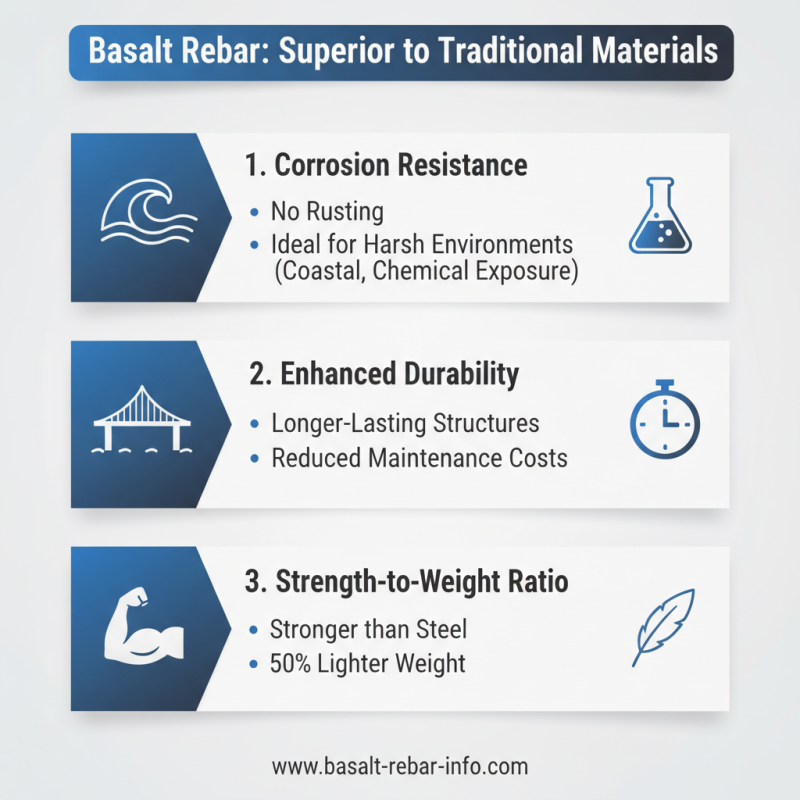 Basalt Rebar: Superior to Traditional Materials

1. Corrosion Resistance
• No Rusting
• Ideal for Harsh Environments (Coastal, Chemical Exposure)

2. Enhanced Durability
• Longer-Lasting Structures
• Reduced Maintenance Costs

3. Strength-to-Weight Ratio
• Stronger than Steel
• 50% Lighter Weight

www.basalt-rebar-info.com